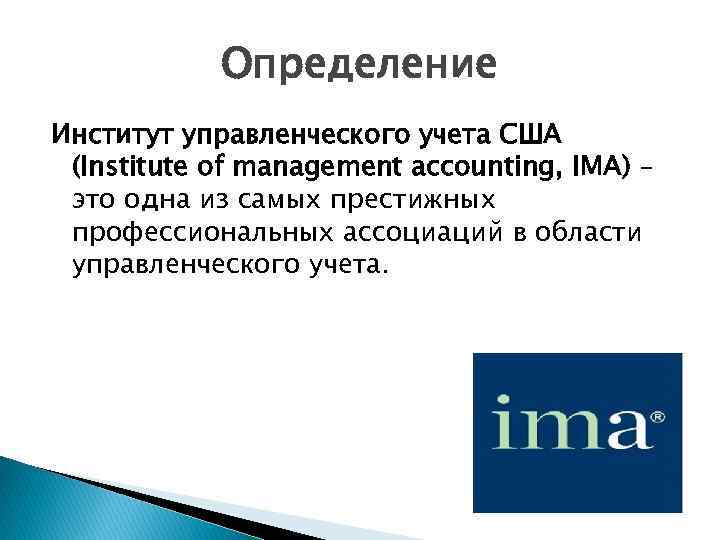 Определение

Институт управленческого учета США (Institute of management accounting, IMA) – это одна из самых престижных профессиональных ассоциаций в области управленческого учета.

ima®